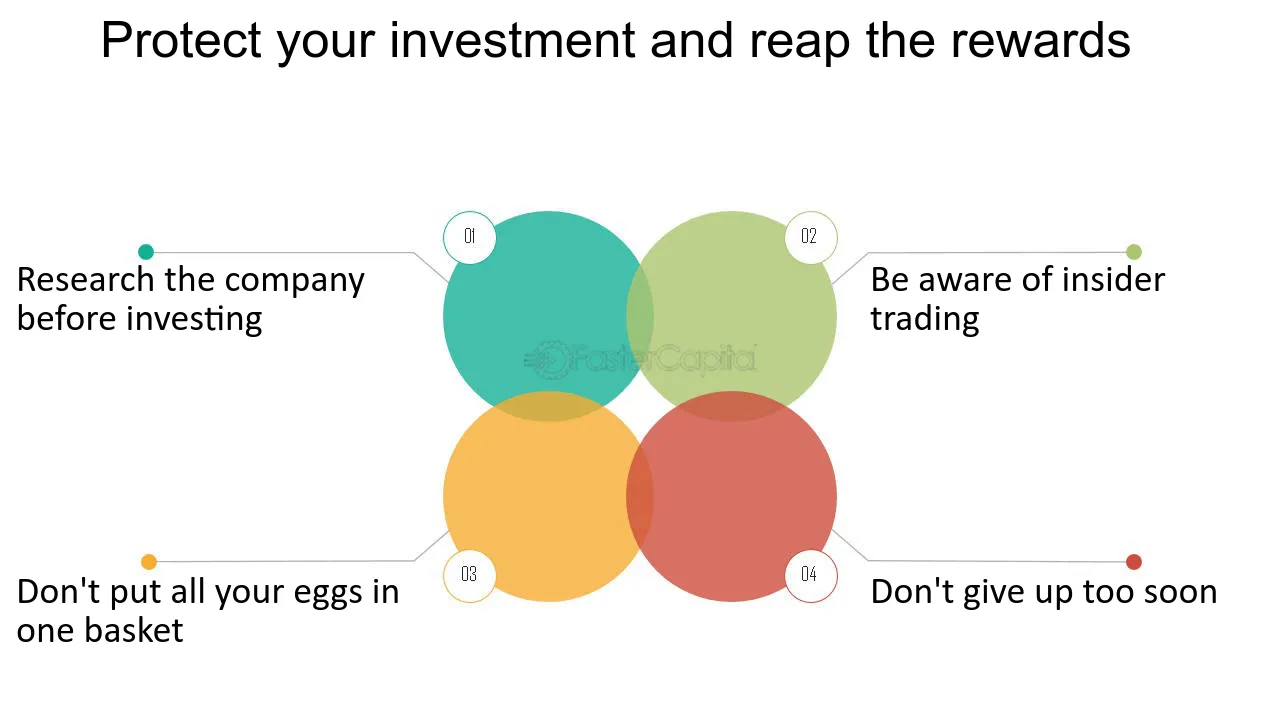 Protect your investment and reap the rewards

01

Research the company before investing

02

Be aware of insider trading

FasterCapital

03

Don't put all your eggs in one basket

04

Don't give up too soon